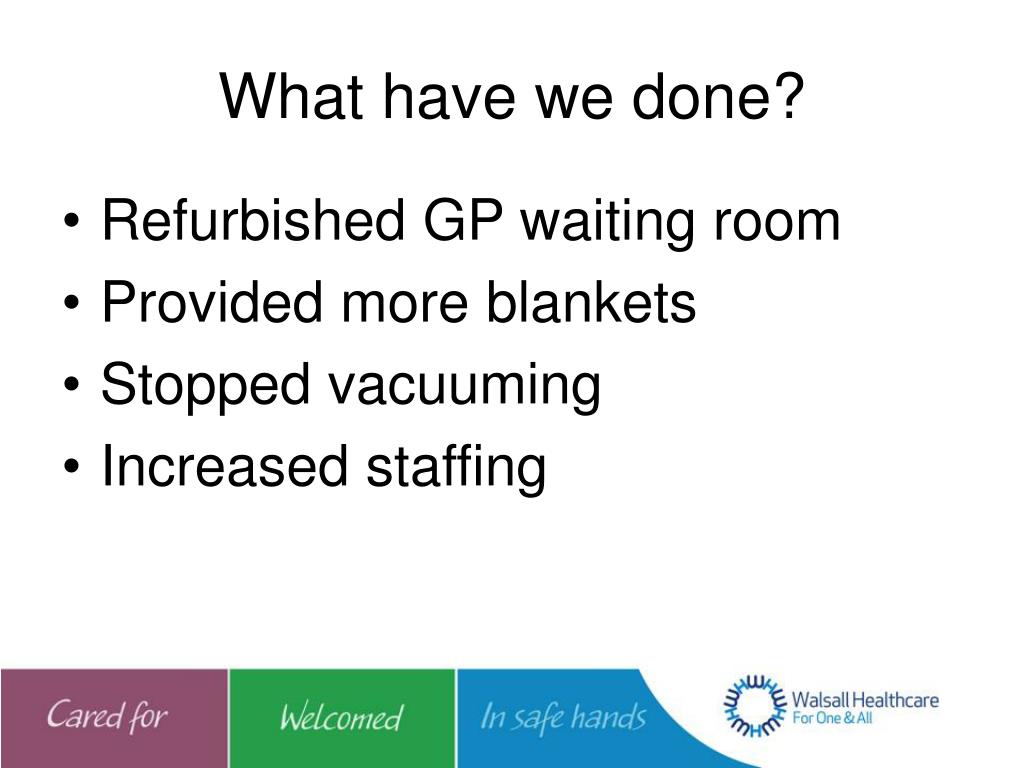 What have we done?

• Refurbished GP waiting room
• Provided more blankets
• Stopped vacuuming
• Increased staffing

Cared for

Welcomed

In safe hands

Walsall Healthcare
For One & All